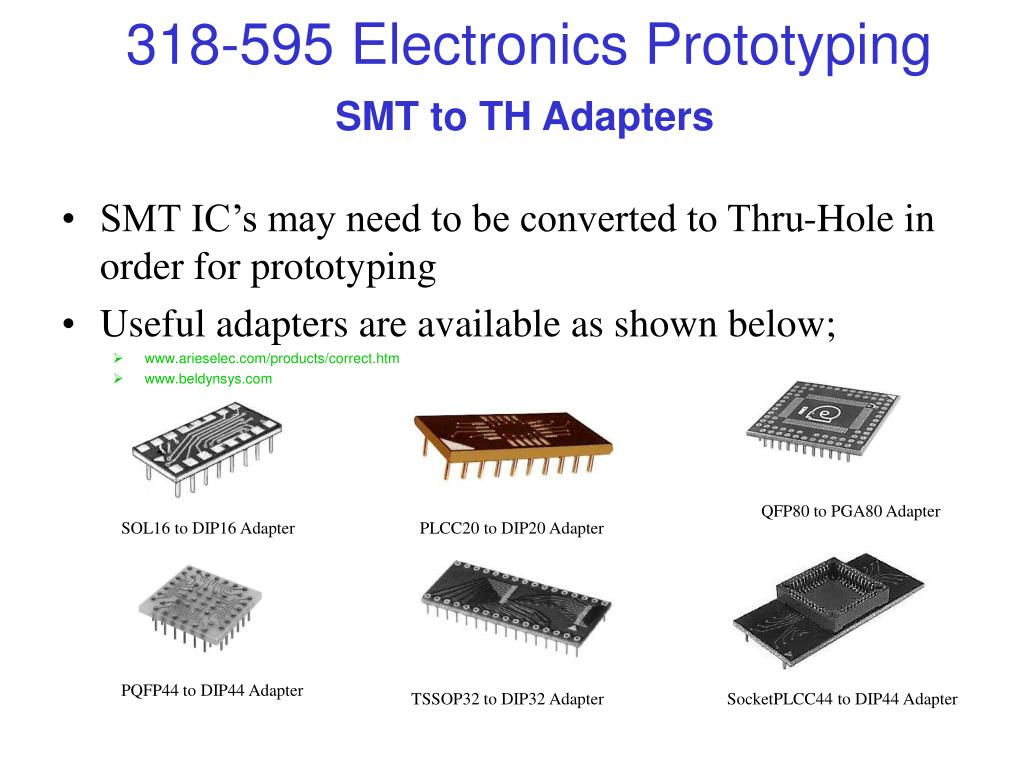 318-595 Electronics Prototyping
SMT to TH Adapters

• SMT IC's may need to be converted to Thru-Hole in order for prototyping
• Useful adapters are available as shown below;
➢ www.arieselec.com/products/correct.htm
➢ www.beldynsys.com

SOL16 to DIP16 Adapter

PLCC20 to DIP20 Adapter

QFP80 to PGA80 Adapter

PQFP44 to DIP44 Adapter

TSSOP32 to DIP32 Adapter

SocketPLCC44 to DIP44 Adapter